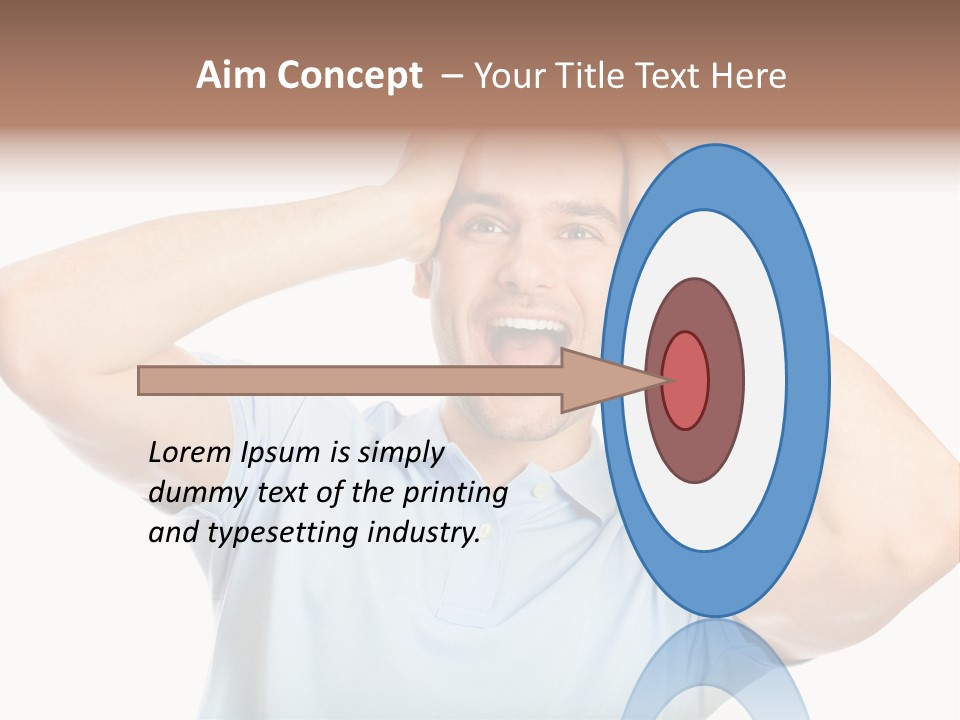 Aim Concept – Your Title Text Here

Lorem Ipsum is simply dummy text of the printing and typesetting industry.